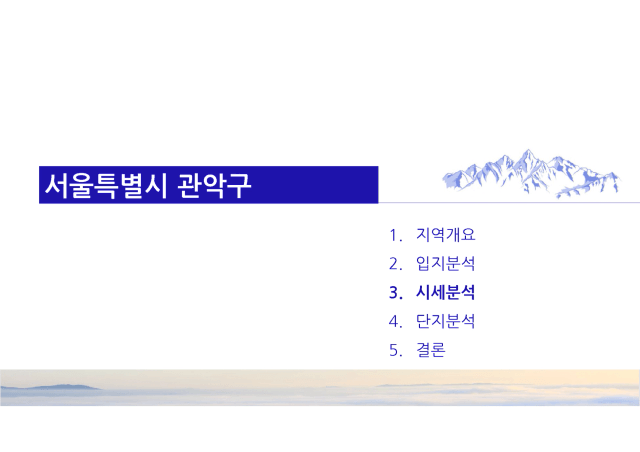 서울특별시 관악구

1. 지역개요
2. 입지분석
3. 시세분석
4. 단지분석
5. 결론